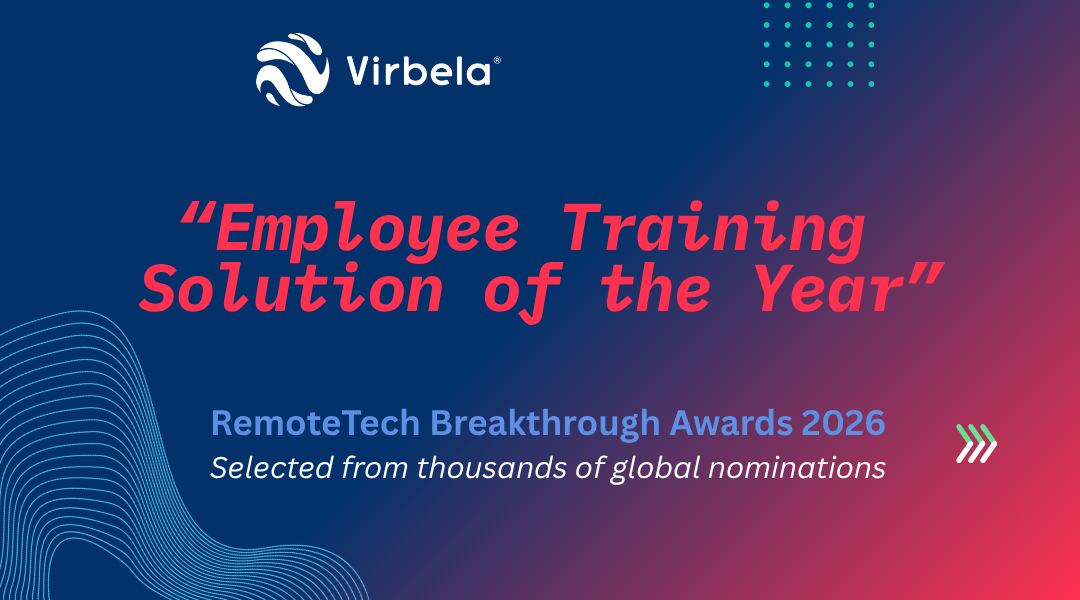 Virbela®

“Employee Training Solution of the Year”

RemoteTech Breakthrough Awards 2026
Selected from thousands of global nominations